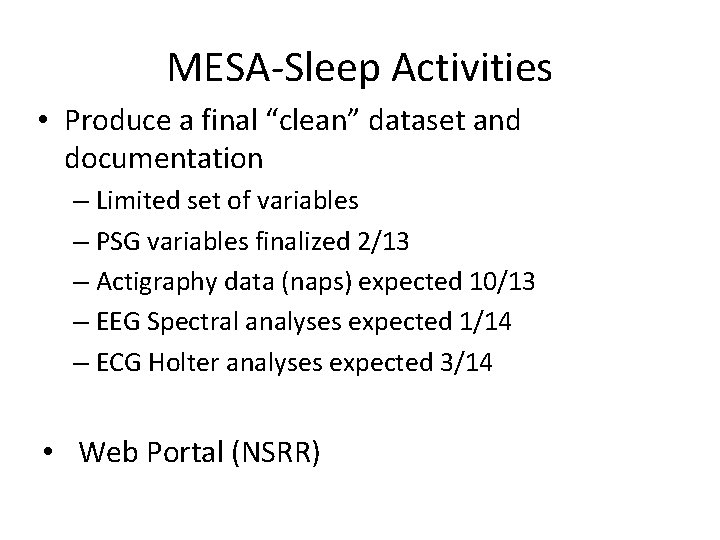 MESA-Sleep Activities

• Produce a final “clean” dataset and documentation

– Limited set of variables

– PSG variables finalized 2/13

– Actigraphy data (naps) expected 10/13

– EEG Spectral analyses expected 1/14

– ECG Holter analyses expected 3/14

• Web Portal (NSRR)